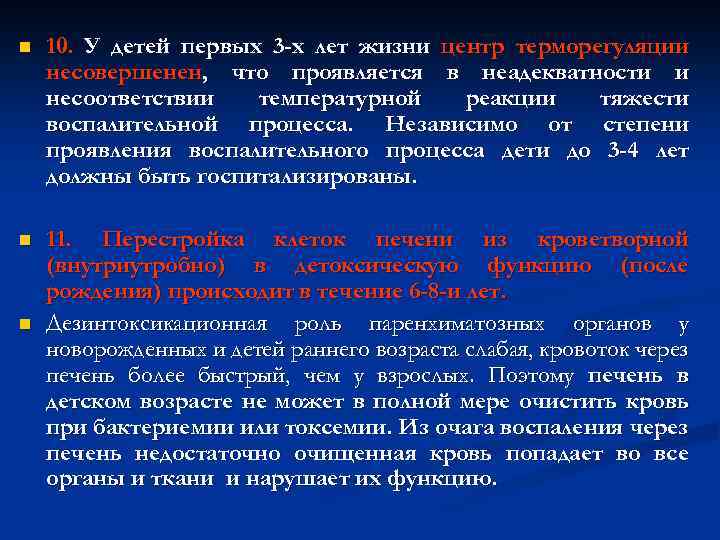 10. У детей первых 3-х лет жизни центр терморегуляции несовершенен, что проявляется в неадекватности и несоответствии температурной реакции тяжести воспалительной процесса. Независимо от степени проявления воспалительного процесса дети до 3-4 лет должны быть госпитализированы.

11. Перестройка клеток печени из кроветворной (внутриутробно) в детоксическую функцию (после рождения) происходит в течение 6-8-и лет.

Дезинтоксикационная роль паренхиматозных органов у новорожденных и детей раннего возраста слабая, кровоток через печень более быстрый, чем у взрослых. Поэтому печень в детском возрасте не может в полной мере очистить кровь при бактериемии или токсемии. Из очага воспаления через печень недостаточно очищенная кровь попадает во все органы и ткани и нарушает их функцию.